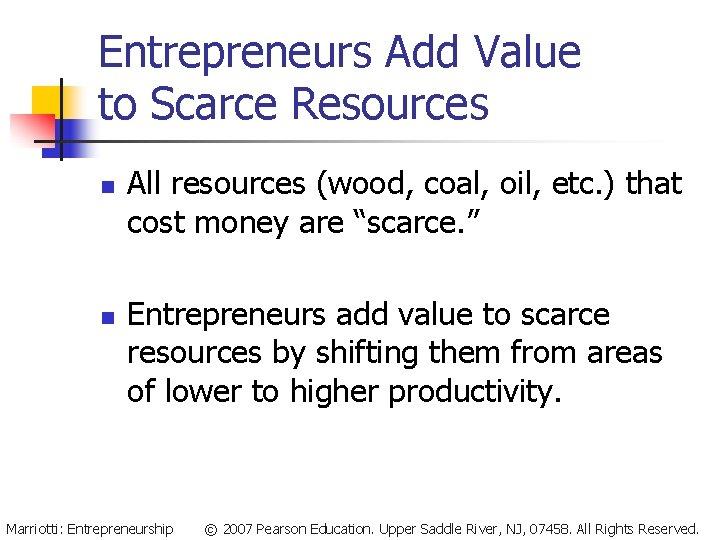 Entrepreneurs Add Value to Scarce Resources

All resources (wood, coal, oil, etc.) that cost money are “scarce.”

Entrepreneurs add value to scarce resources by shifting them from areas of lower to higher productivity.

Marriotti: Entrepreneurship © 2007 Pearson Education. Upper Saddle River, NJ, 07458. All Rights Reserved.